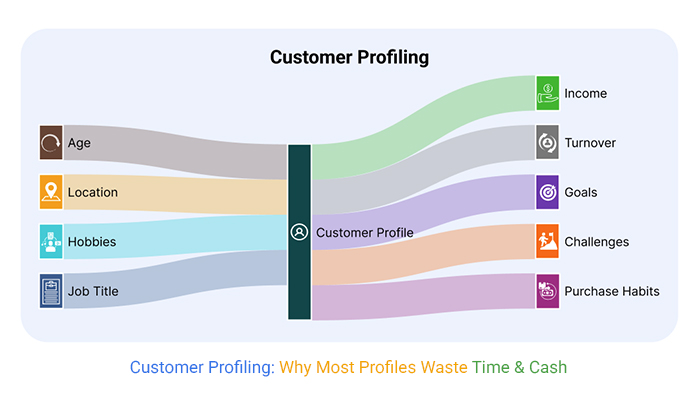 Customer Profiling

Age

Location

Hobbies

Job Title

Customer Profile

Income

Turnover

Goals

Challenges

Purchase Habits

Customer Profiling: Why Most Profiles Waste Time & Cash